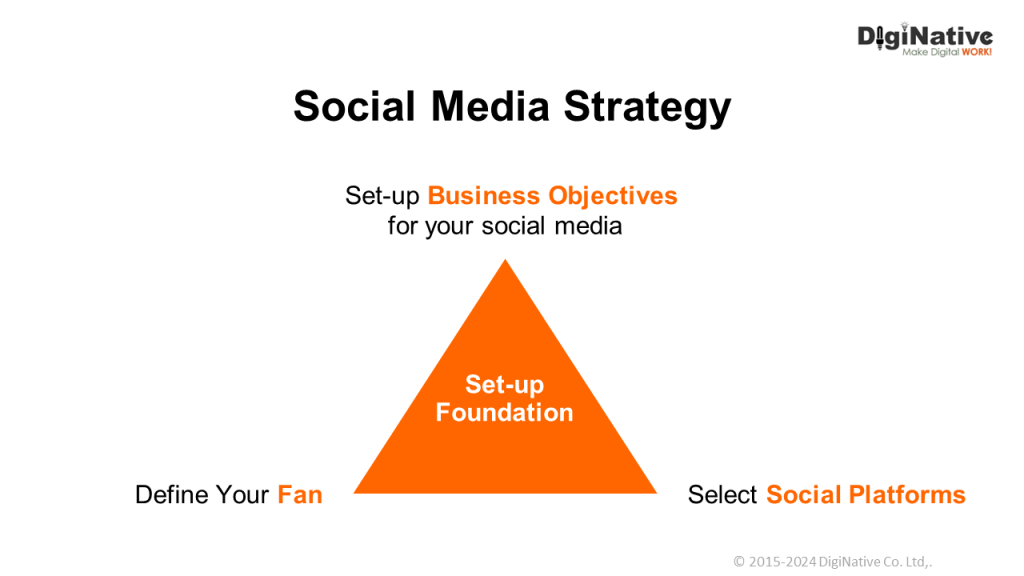 DigiNative
Make Digital WORK!

Social Media Strategy

Set-up Business Objectives for your social media

Set-up Foundation

Define Your Fan

Select Social Platforms

© 2015-2024 DigiNative Co. Ltd,.